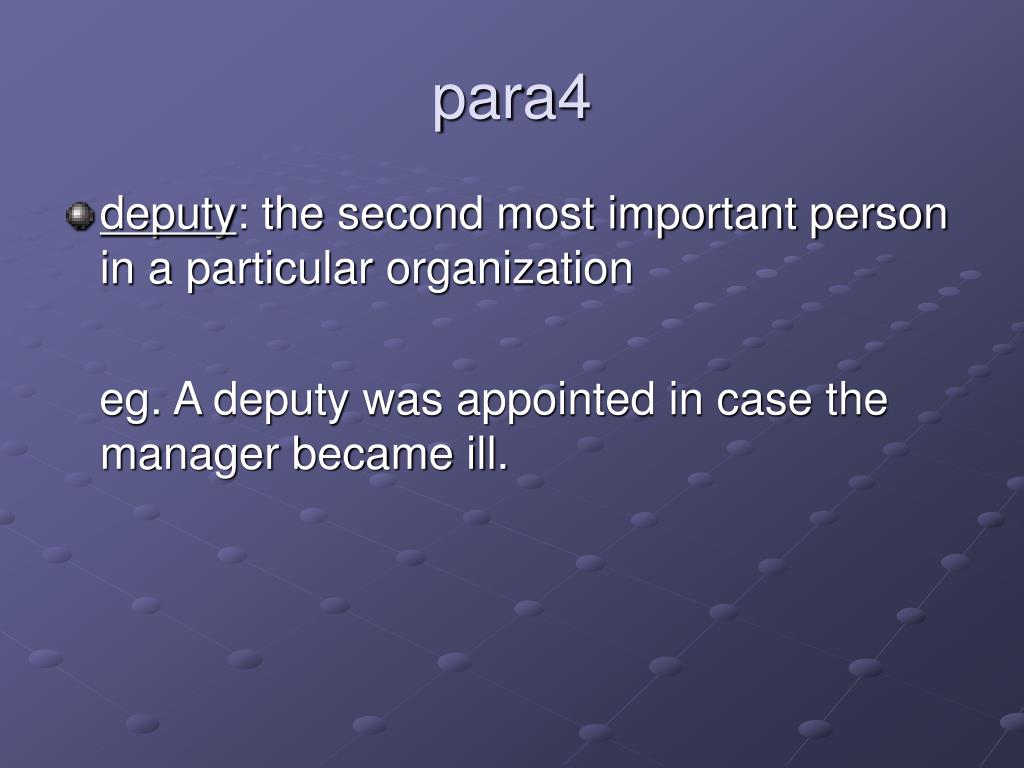 para4

deputy: the second most important person in a particular organization

eg. A deputy was appointed in case the manager became ill.